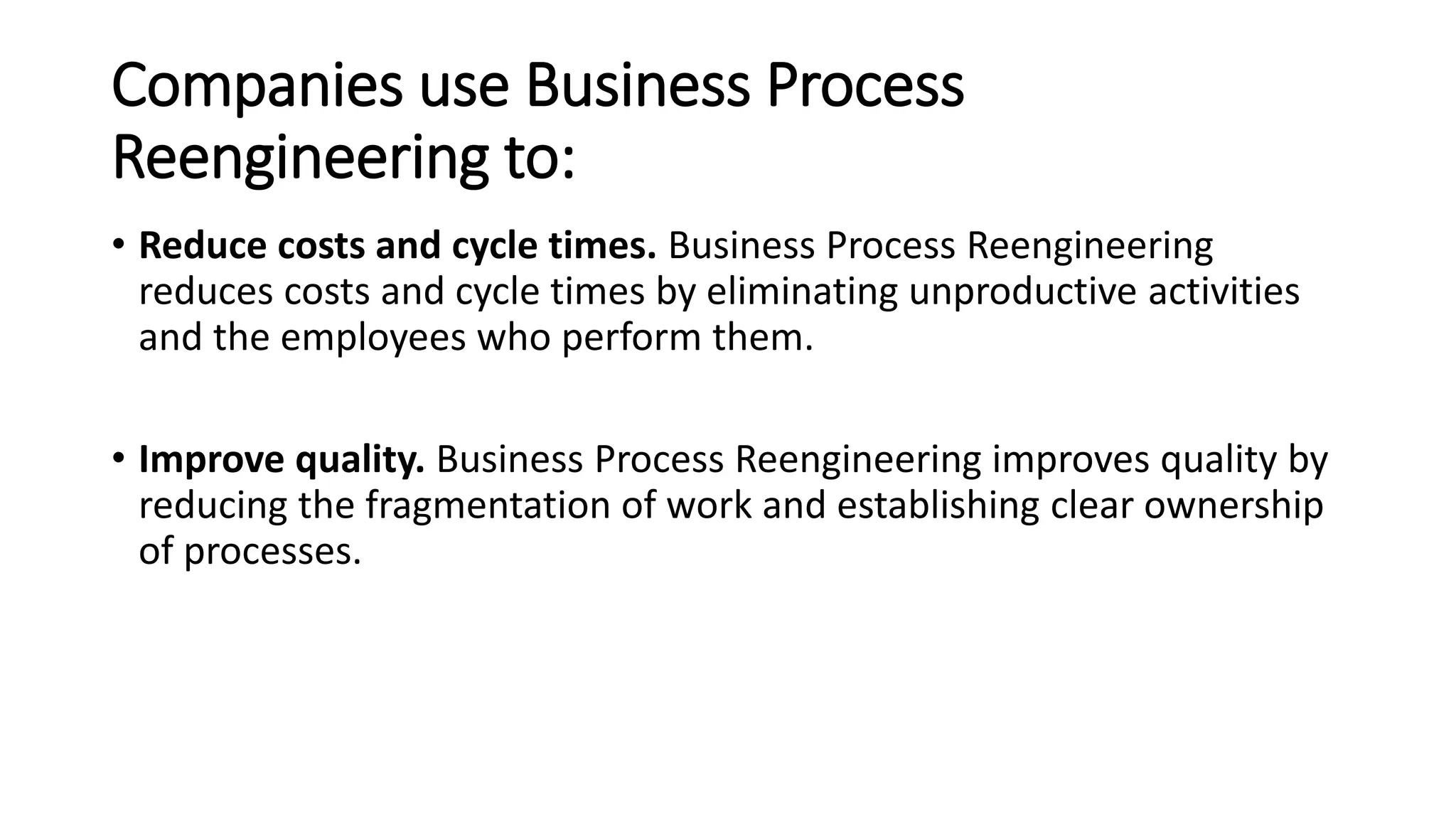 Companies use Business Process Reengineering to:

• Reduce costs and cycle times. Business Process Reengineering reduces costs and cycle times by eliminating unproductive activities and the employees who perform them.

• Improve quality. Business Process Reengineering improves quality by reducing the fragmentation of work and establishing clear ownership of processes.